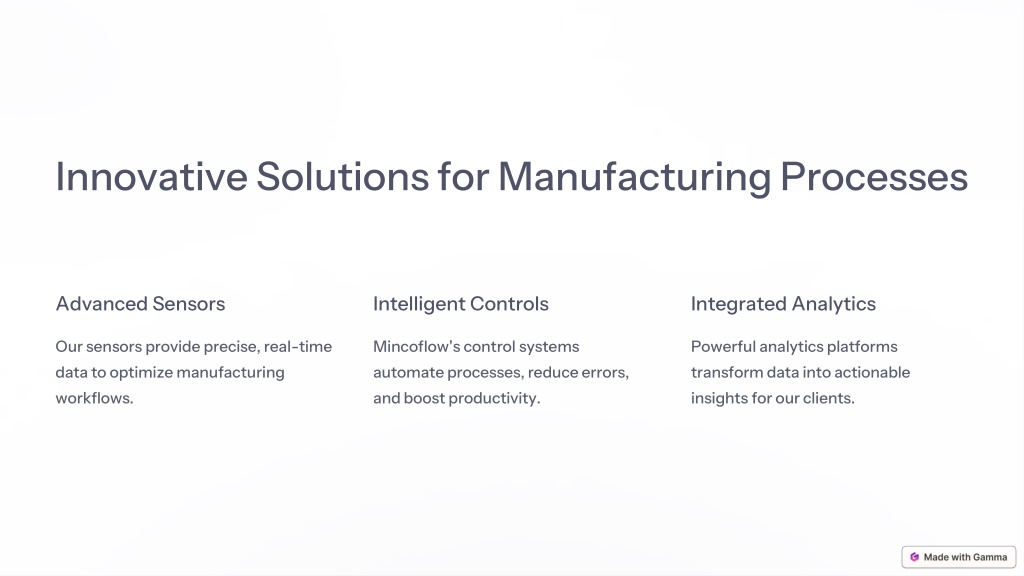 Innovative Solutions for Manufacturing Processes

Advanced Sensors

Our sensors provide precise, real-time data to optimize manufacturing workflows.

Intelligent Controls

Mincoflow's control systems automate processes, reduce errors, and boost productivity.

Integrated Analytics

Powerful analytics platforms transform data into actionable insights for our clients.

Made with Gamma